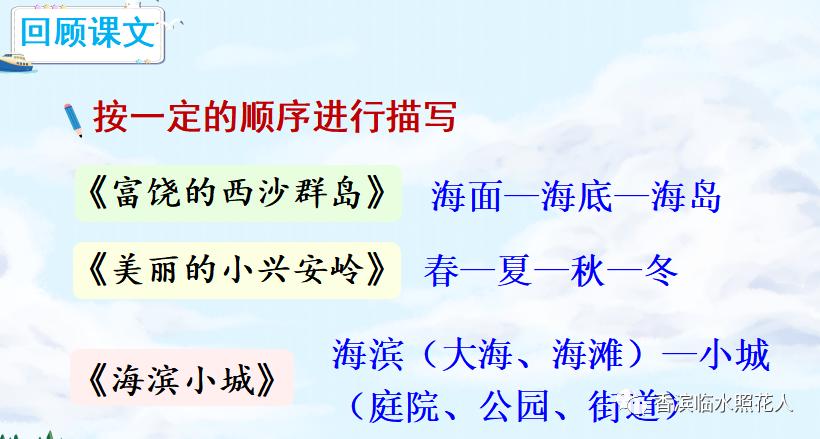 回顾课文

按一定的顺序进行描写

《富饶的西沙群岛》 海面—海底—海岛

《美丽的小兴安岭》 春—夏—秋—冬

《海滨小城》 海滨（大海、海滩）—小城（庭院、公园、街道）

香滨临水照花人